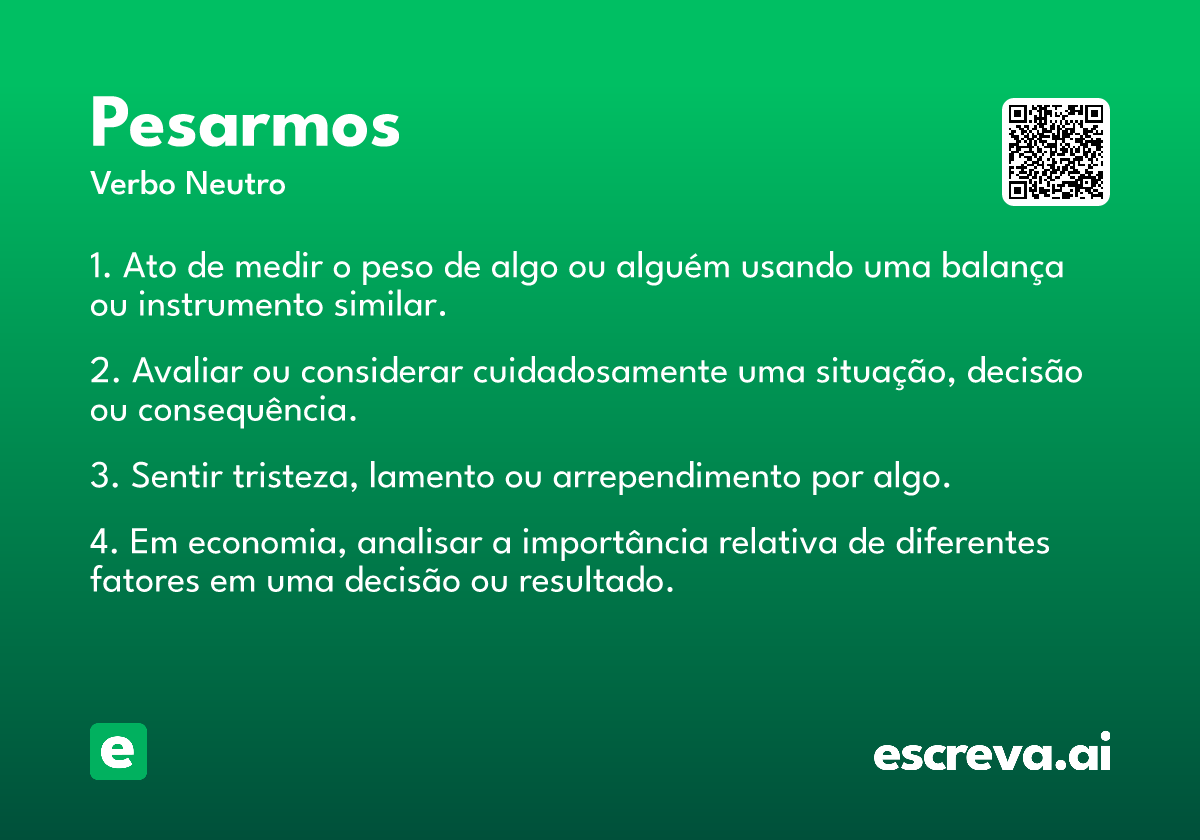 Pesarmos
Verbo Neutro

1. Ato de medir o peso de algo ou alguém usando uma balança ou instrumento similar.

2. Avaliar ou considerar cuidadosamente uma situação, decisão ou consequência.

3. Sentir tristeza, lamento ou arrependimento por algo.

4. Em economia, analisar a importância relativa de diferentes fatores em uma decisão ou resultado.

e

escreva.ai